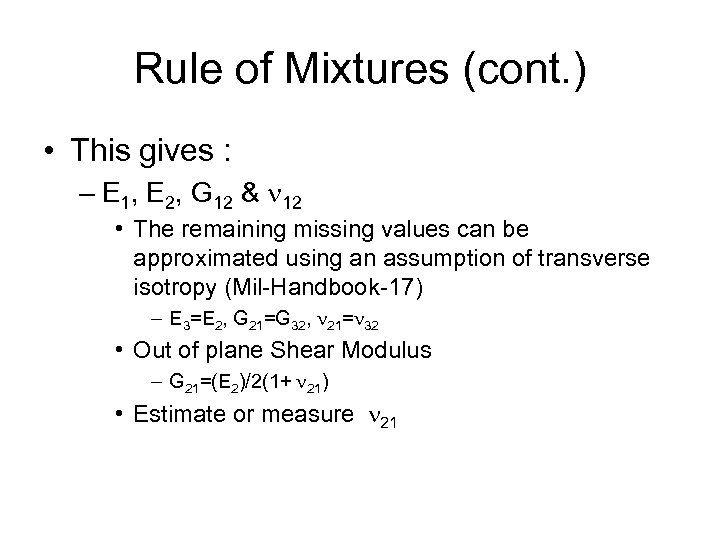 Rule of Mixtures (cont.)

• This gives :

– $E_1$, $E_2$, $G_{12}$ & $\nu_{12}$

• The remaining missing values can be approximated using an assumption of transverse isotropy (Mil-Handbook-17)

– $E_3=E_2$, $G_{21}=G_{32}$, $\nu_{21}=\nu_{32}$

• Out of plane Shear Modulus

– $G_{21}=(E_2)/2(1+\nu_{21})$

• Estimate or measure $\nu_{21}$